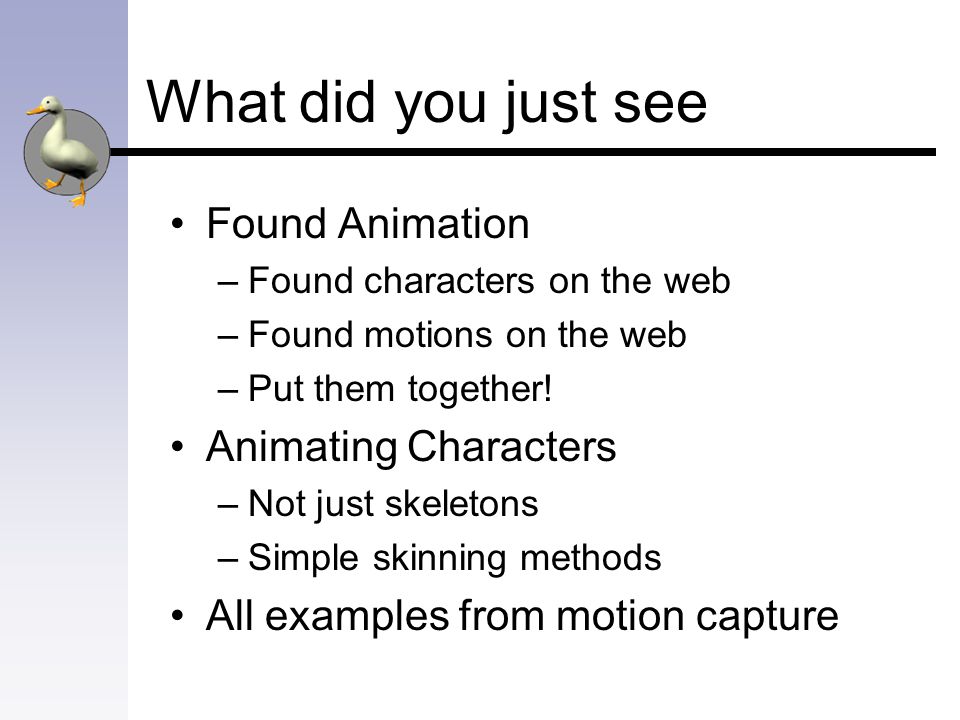 What did you just see

• Found Animation
  – Found characters on the web
  – Found motions on the web
  – Put them together!
• Animating Characters
  – Not just skeletons
  – Simple skinning methods
• All examples from motion capture